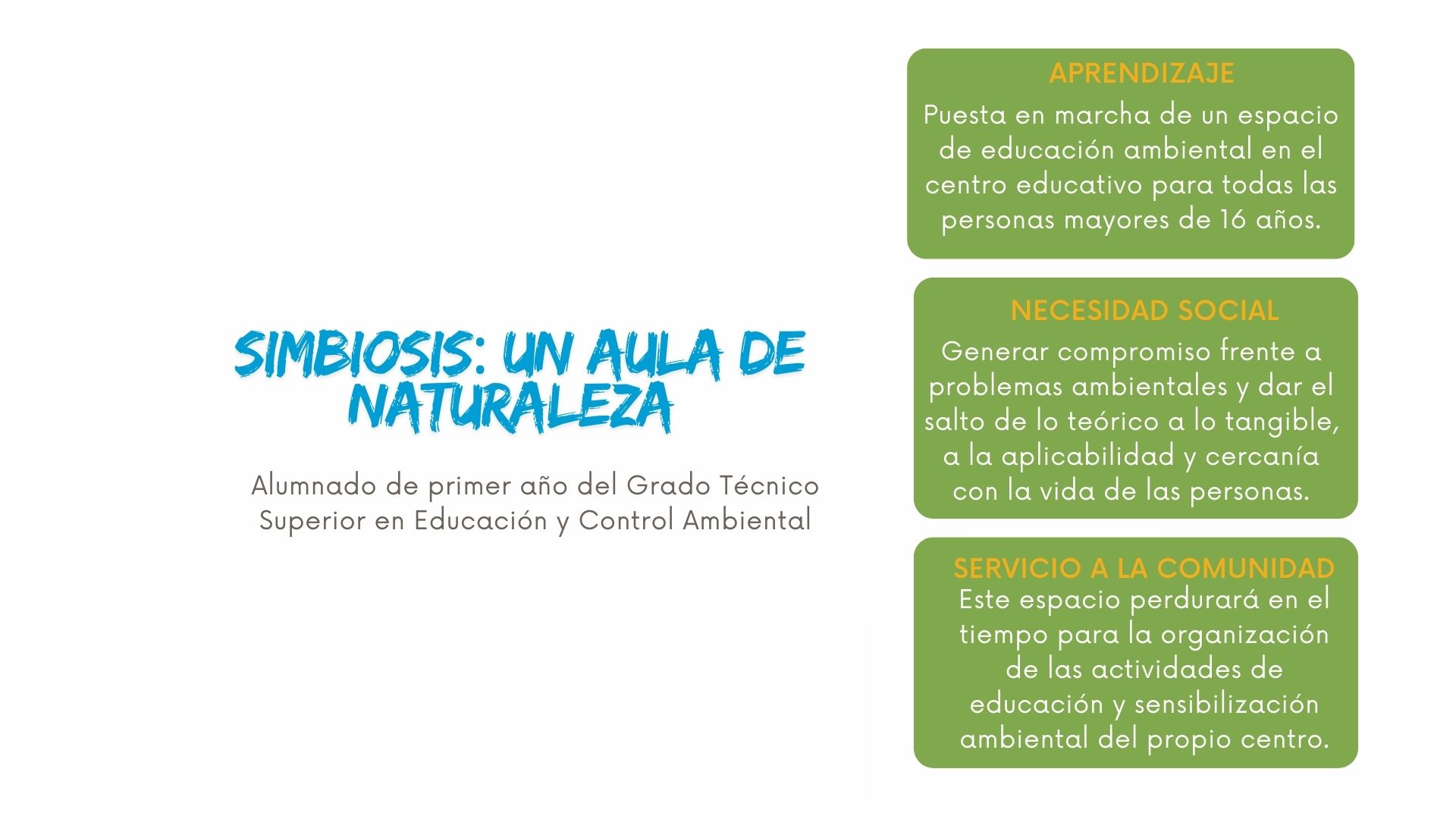 SIMBIOSIS: UN AULA DE NATURALEZA

Alumnado de primer año del Grado Técnico Superior en Educación y Control Ambiental

APRENDIZAJE

Puesta en marcha de un espacio de educación ambiental en el centro educativo para todas las personas mayores de 16 años.

NECESIDAD SOCIAL

Generar compromiso frente a problemas ambientales y dar el salto de lo teórico a lo tangible, a la aplicabilidad y cercanía con la vida de las personas.

SERVICIO A LA COMUNIDAD

Este espacio perdurará en el tiempo para la organización de las actividades de educación y sensibilización ambiental del propio centro.